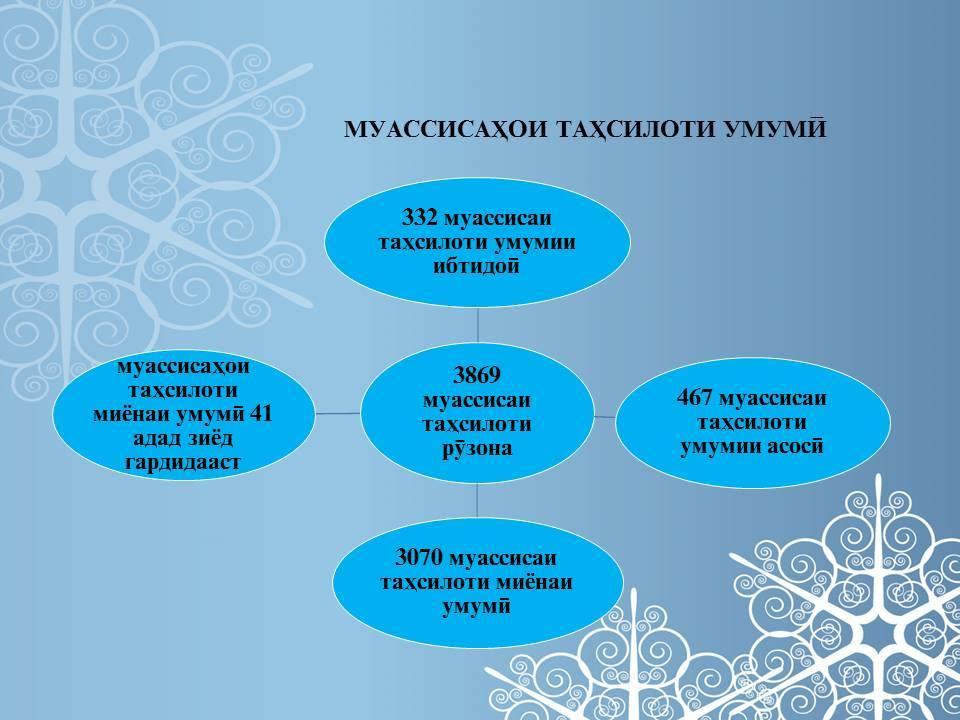 МУАССИСАҲОИ ТАҲСИЛОТИ УМУМӢ

332 муассисаи таҳсилоти умумии ибтидоӣ

муассисаҳои таҳсилоти миёнаи умумӣ 41 адад зиёд гардидааст

3869 муассисаи таҳсилоти рӯзона

467 муассисаи таҳсилоти умумии асосӣ

3070 муассисаи таҳсилоти миёнаи умумӣ